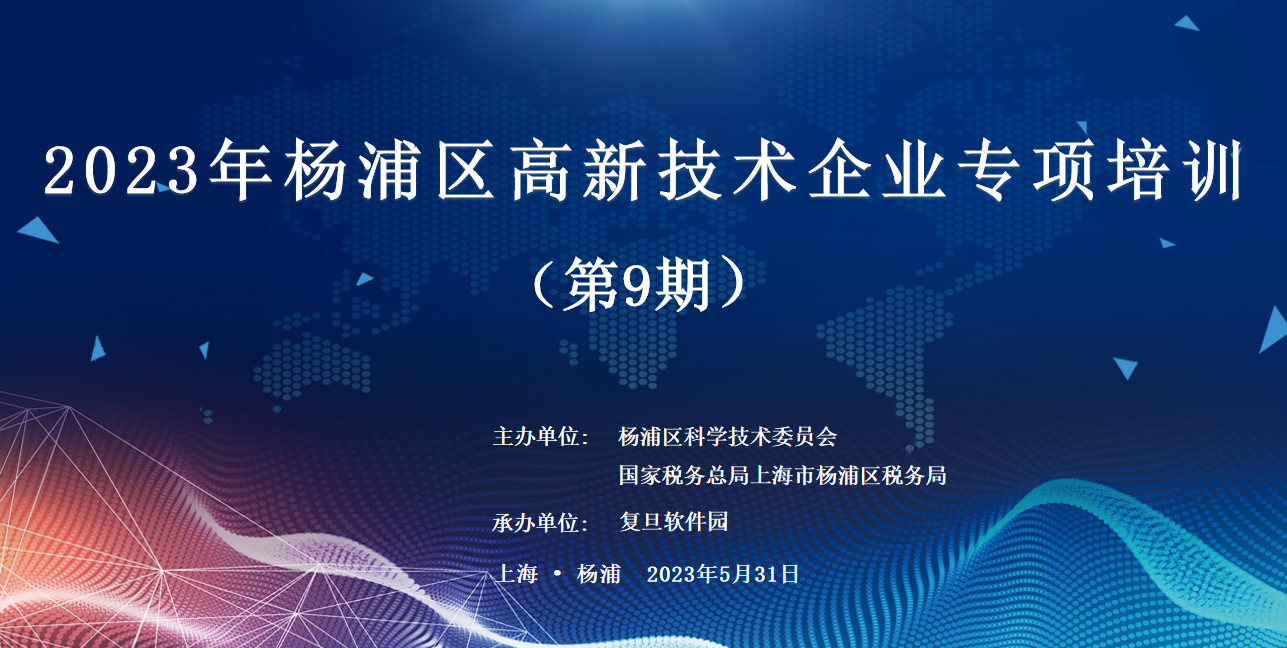 2023年杨浦区高新技术企业专项培训

（第9期）

主办单位：　杨浦区科学技术委员会
国家税务总局上海市杨浦区税务局

承办单位：　复旦软件园

上海 • 杨浦　2023年5月31日